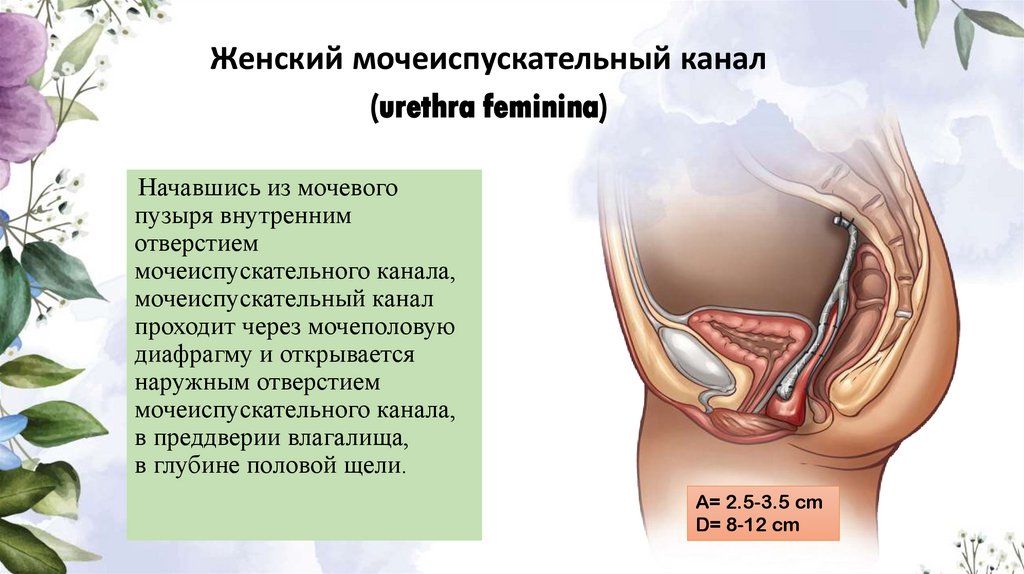 Женский мочеиспускательный канал
(urethra feminina)

Начавшись из мочевого пузыря внутренним отверстием мочеиспускательного канала, мочеиспускательный канал проходит через мочеполовую диафрагму и открывается наружным отверстием мочеиспускательного канала, в преддверии влагалища, в глубине половой щели.

A= 2.5-3.5 cm
D= 8-12 cm